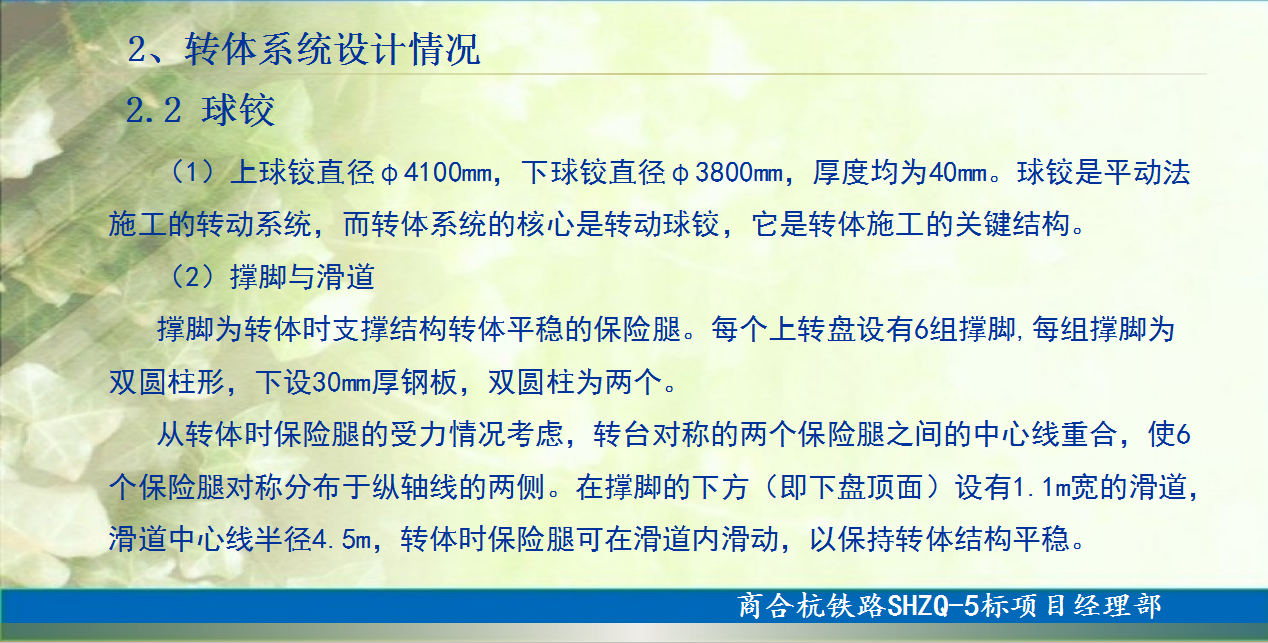 2、转体系统设计情况

2.2 球铰

（1）上球铰直径φ4100mm，下球铰直径φ3800mm，厚度均为40mm。球铰是平动法施工的转动系统，而转体系统的核心是转动球铰，它是转体施工的关键结构。

（2）撑脚与滑道

撑脚为转体时支撑结构转体平稳的保险腿。每个上转盘设有6组撑脚，每组撑脚为双圆柱形，下设30mm厚钢板，双圆柱为两个。

从转体时保险腿的受力情况考虑，转台对称的两个保险腿之间的中心线重合，使6个保险腿对称分布于纵轴线的两侧。在撑脚的下方（即下盘顶面）设有1.1m宽的滑道，滑道中心线半径4.5m，转体时保险腿可在滑道内滑动，以保持转体结构平稳。

商合杭铁路SHZQ-5标项目经理部